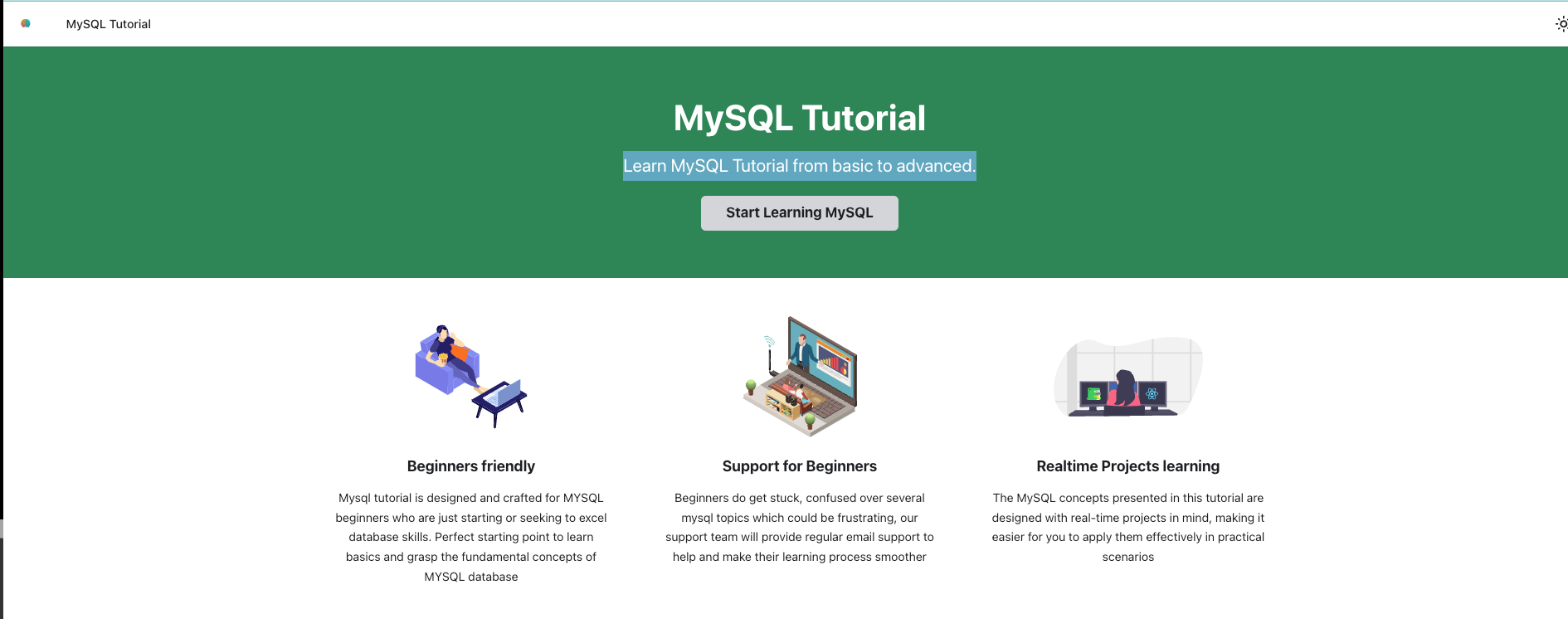 MySQL Tutorial

MySQL Tutorial

Learn MySQL Tutorial from basic to advanced.

Start Learning MySQL

Beginners friendly

Mysql tutorial is designed and crafted for MYSQL beginners who are just starting or seeking to excel database skills. Perfect starting point to learn basics and grasp the fundamental concepts of MYSQL database

Support for Beginners

Beginners do get stuck, confused over several mysql topics which could be frustrating, our support team will provide regular email support to help and make their learning process smoother

Realtime Projects learning

The MySQL concepts presented in this tutorial are designed with real-time projects in mind, making it easier for you to apply them effectively in practical scenarios